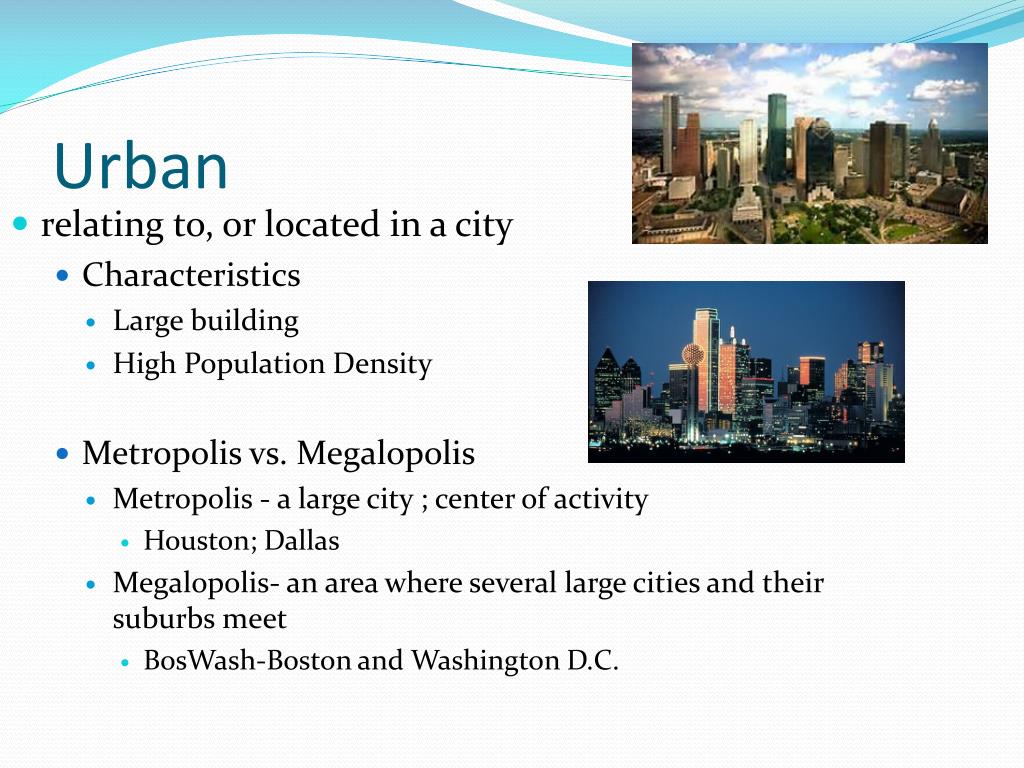 Urban

- relating to, or located in a city
  - Characteristics
    - Large building
    - High Population Density
  - Metropolis vs. Megalopolis
    - Metropolis - a large city ; center of activity
      - Houston; Dallas
    - Megalopolis- an area where several large cities and their suburbs meet
      - BosWash-Boston and Washington D.C.